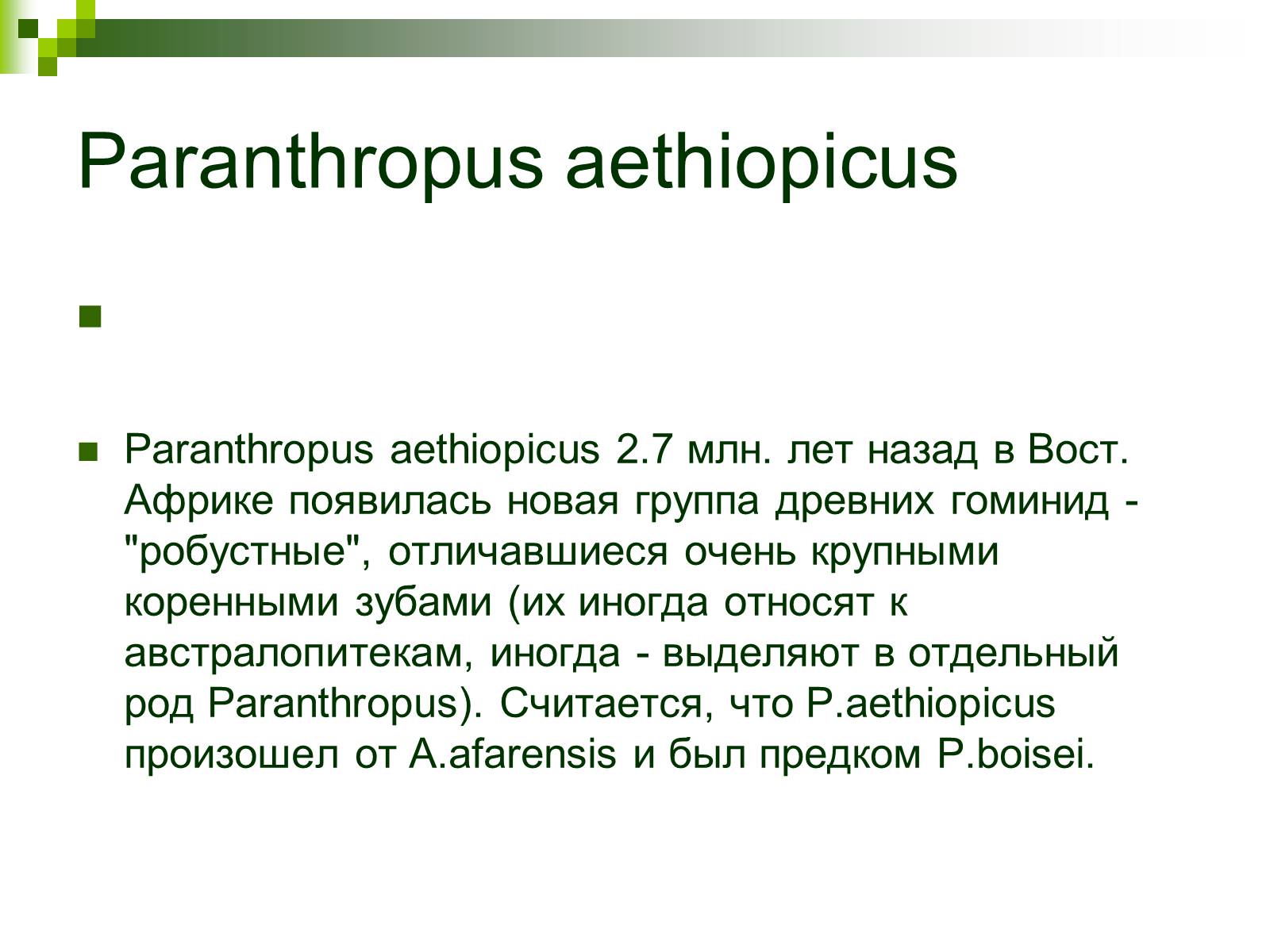 Paranthropus aethiopicus

Paranthropus aethiopicus 2.7 млн. лет назад в Вост. Африке появилась новая группа древних гоминид - "робустные", отличавшиеся очень крупными коренными зубами (их иногда относят к австралопитекам, иногда - выделяют в отдельный род Paranthropus). Считается, что P.aethiopicus произошел от A.afarensis и был предком P.boisei.